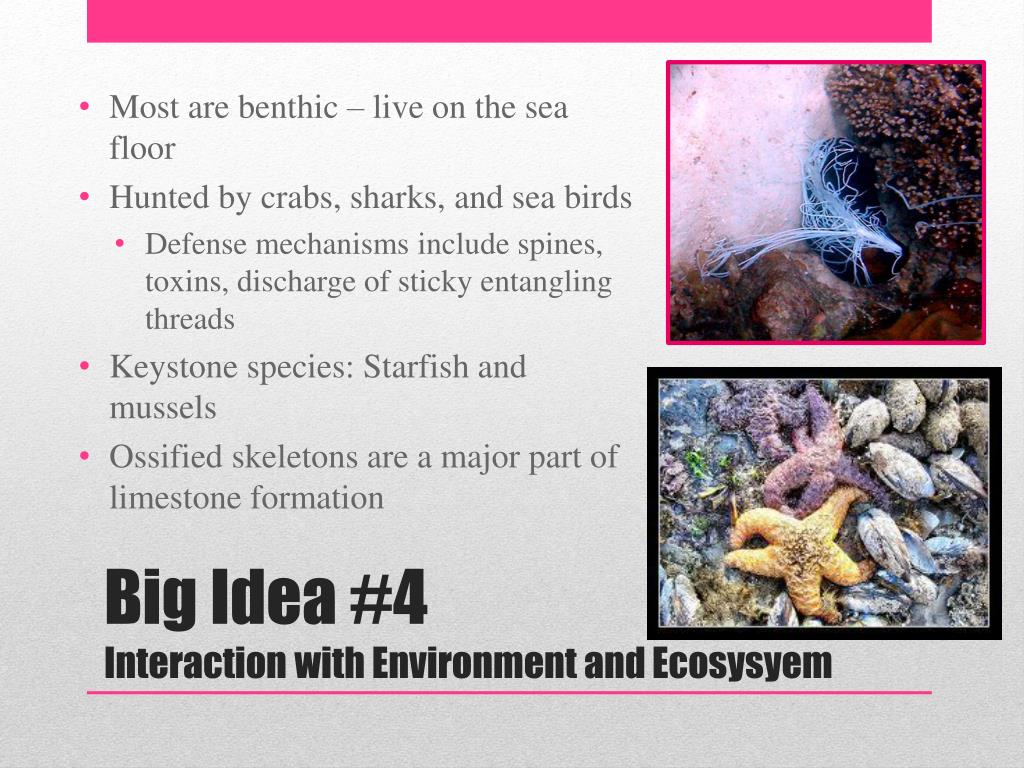 • Most are benthic – live on the sea floor
• Hunted by crabs, sharks, and sea birds
  • Defense mechanisms include spines, toxins, discharge of sticky entangling threads
• Keystone species: Starfish and mussels
• Ossified skeletons are a major part of limestone formation

Big Idea #4
Interaction with Environment and Ecosysyem